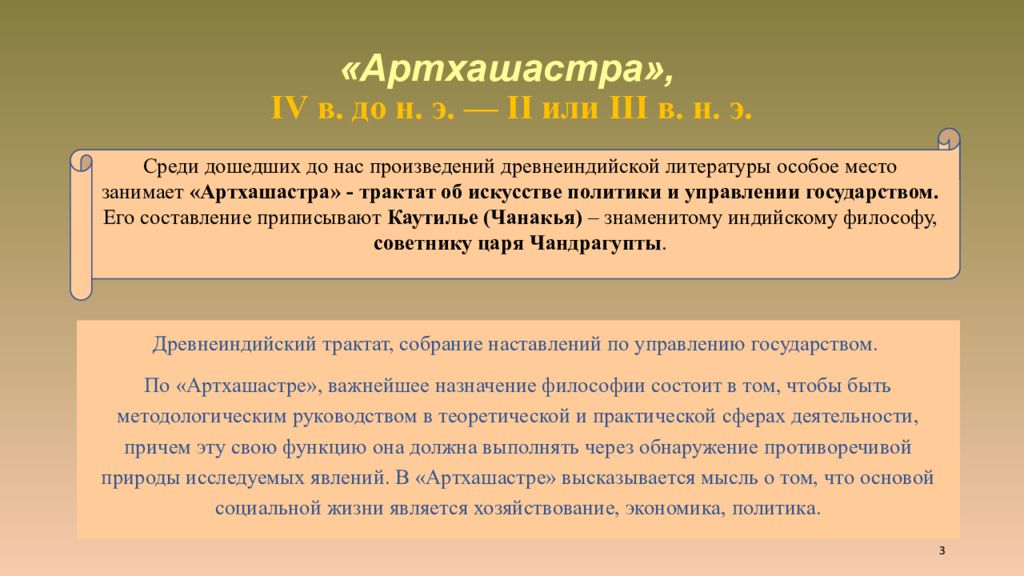 «Артхашастра»,
IV в. до н. э. — II или III в. н. э.

Среди дошедших до нас произведений древнеиндийской литературы особое место занимает «Артхашастра» - трактат об искусстве политики и управлении государством. Его составление приписывают Каутилье (Чанакья) – знаменитому индийскому философу, советнику царя Чандрагупты.

Древнеиндийский трактат, собрание наставлений по управлению государством.

По «Артхашастре», важнейшее назначение философии состоит в том, чтобы быть методологическим руководством в теоретической и практической сферах деятельности, причем эту свою функцию она должна выполнять через обнаружение противоречивой природы исследуемых явлений. В «Артхашастре» высказывается мысль о том, что основой социальной жизни является хозяйствование, экономика, политика.

3